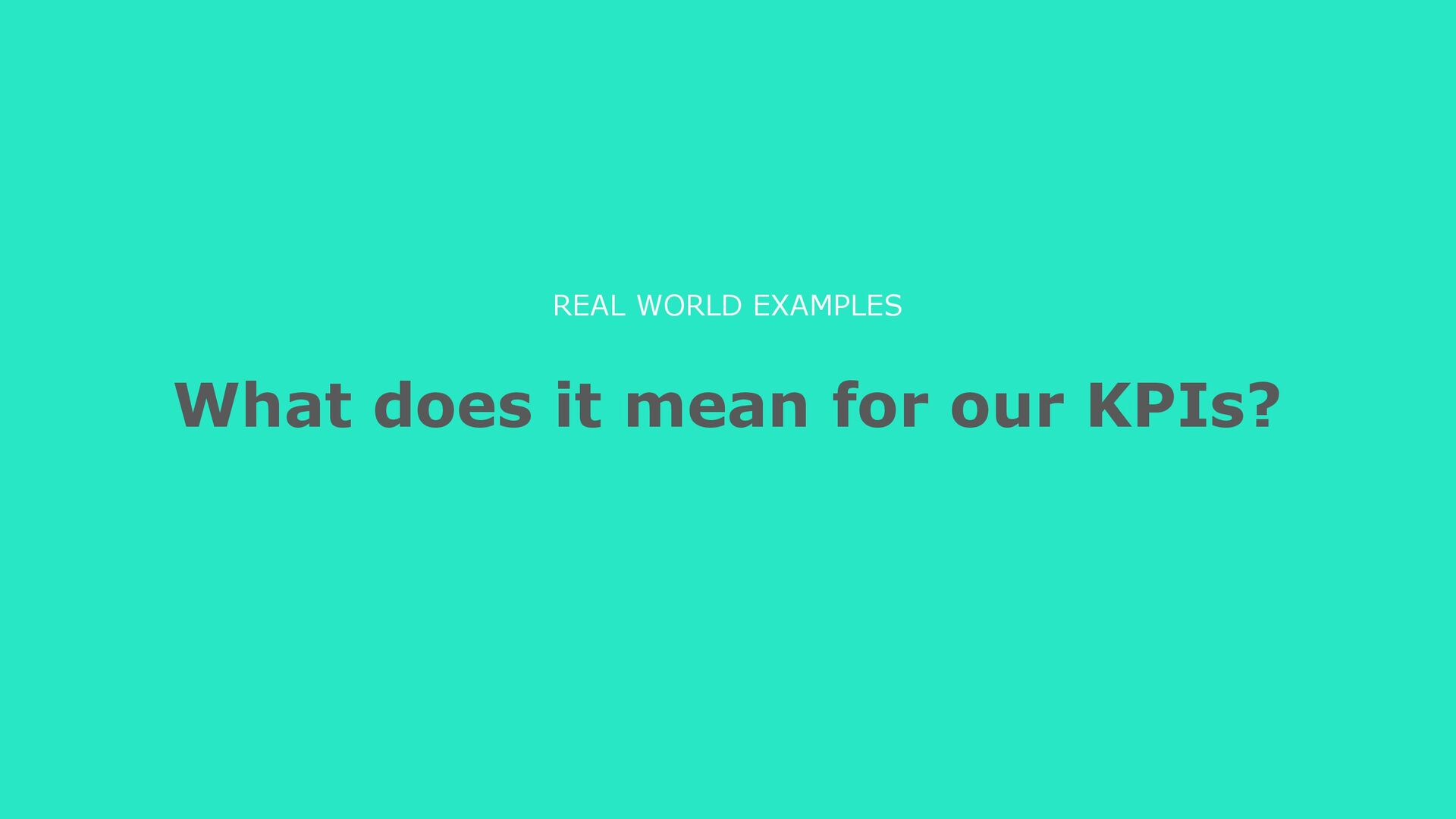 REAL WORLD EXAMPLES

What does it mean for our KPIs?